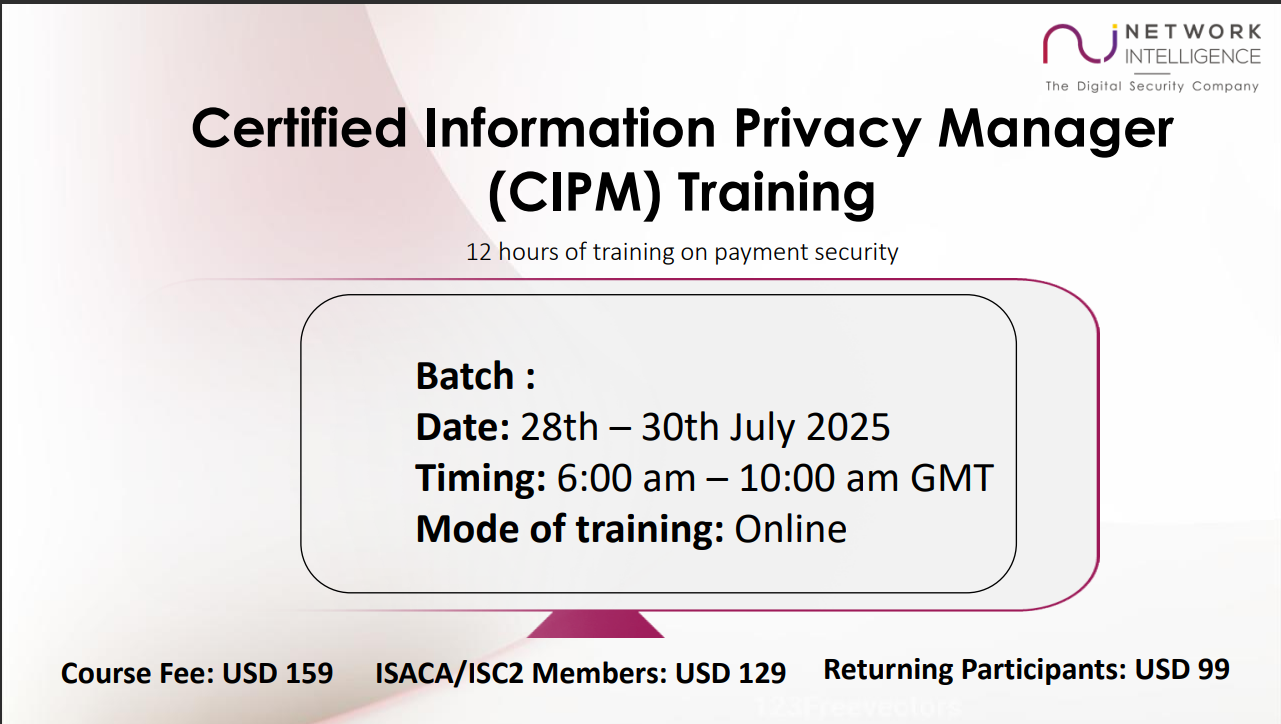 NETWORK INTELLIGENCE
The Digital Security Company

Certified Information Privacy Manager (CIPM) Training

12 hours of training on payment security

Batch :
Date: 28th – 30th July 2025
Timing: 6:00 am – 10:00 am GMT
Mode of training: Online

Course Fee: USD 159 ISACA/ISC2 Members: USD 129 Returning Participants: USD 99

123freevectors